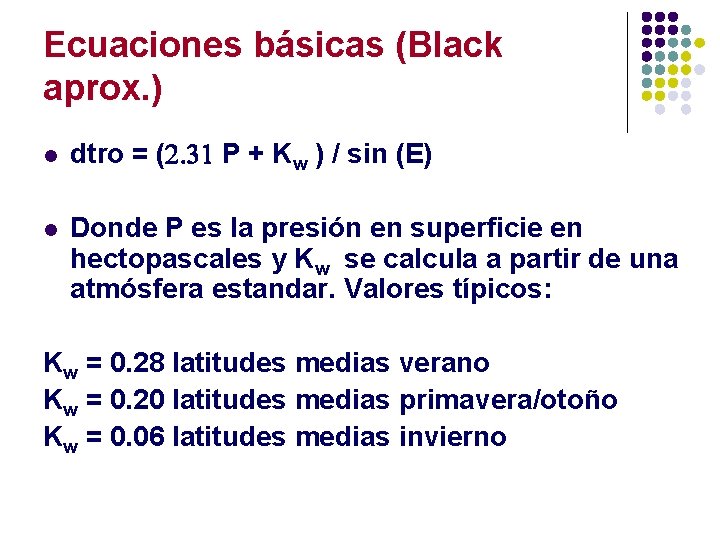 Ecuaciones básicas (Black aprox.)

- dtro = (2.31 P + $K_w$ ) / sin (E)

- Donde P es la presión en superficie en hectopascales y $K_w$ se calcula a partir de una atmósfera estandar. Valores típicos:

$K_w$ = 0.28 latitudes medias verano
$K_w$ = 0.20 latitudes medias primavera/otoño
$K_w$ = 0.06 latitudes medias invierno